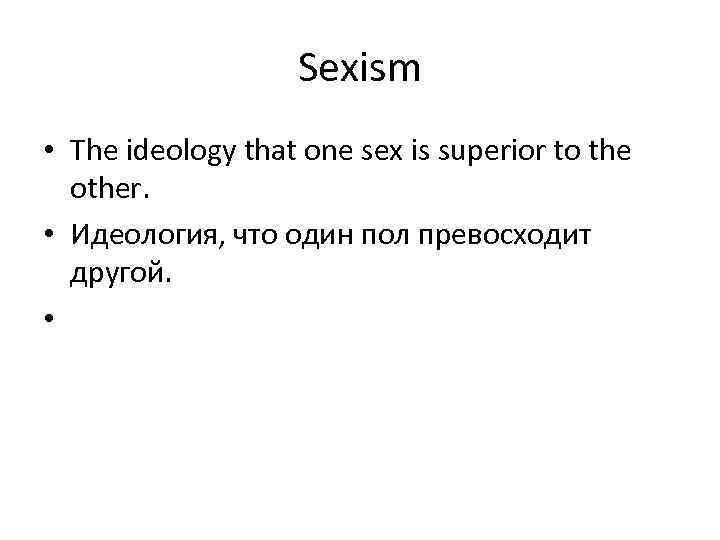 Sexism

• The ideology that one sex is superior to the other.
• Идеология, что один пол превосходит другой.
•